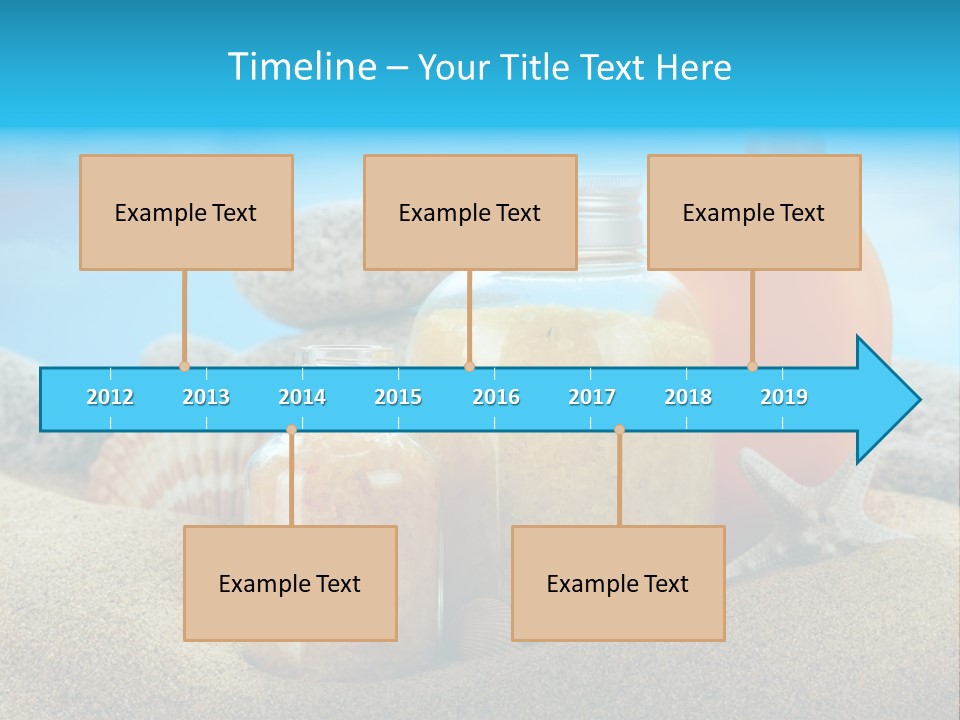 Timeline – Your Title Text Here

Example Text

Example Text

Example Text

2012 2013 2014 2015 2016 2017 2018 2019

Example Text

Example Text